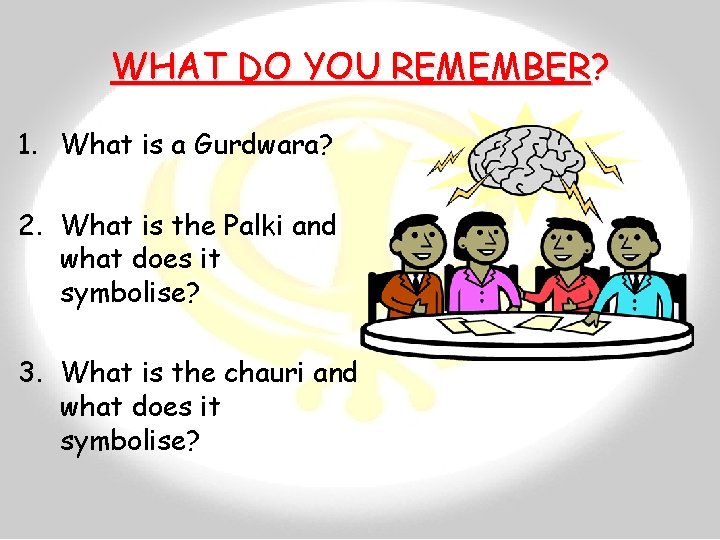 WHAT DO YOU REMEMBER?

1. What is a Gurdwara?

2. What is the Palki and what does it symbolise?

3. What is the chauri and what does it symbolise?